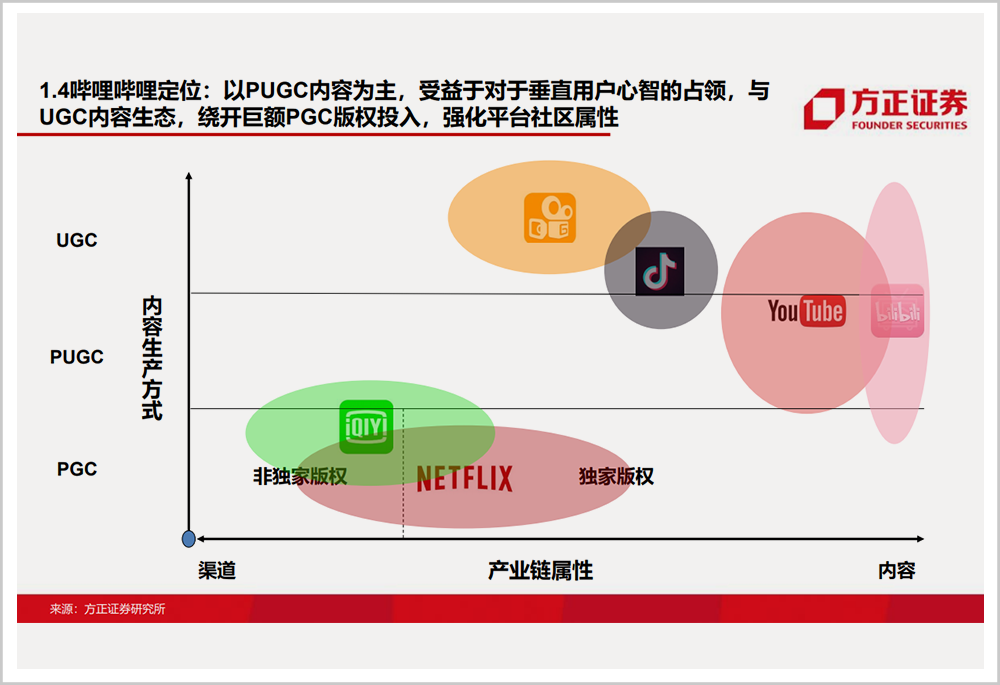 1.4哔哩哔哩定位：以PUGC内容为主，受益于对于垂直用户心智的占领，与UGC内容生态，绕开巨额PGC版权投入，强化平台社区属性

方正证券
FOUNDER SECURITIES

UGC

PUGC

PGC

内容生产方式

YouTube

bilibili

iQIYI

非独家版权

NETFLIX

独家版权

渠道

产业链属性

内容

来源：方正证券研究所